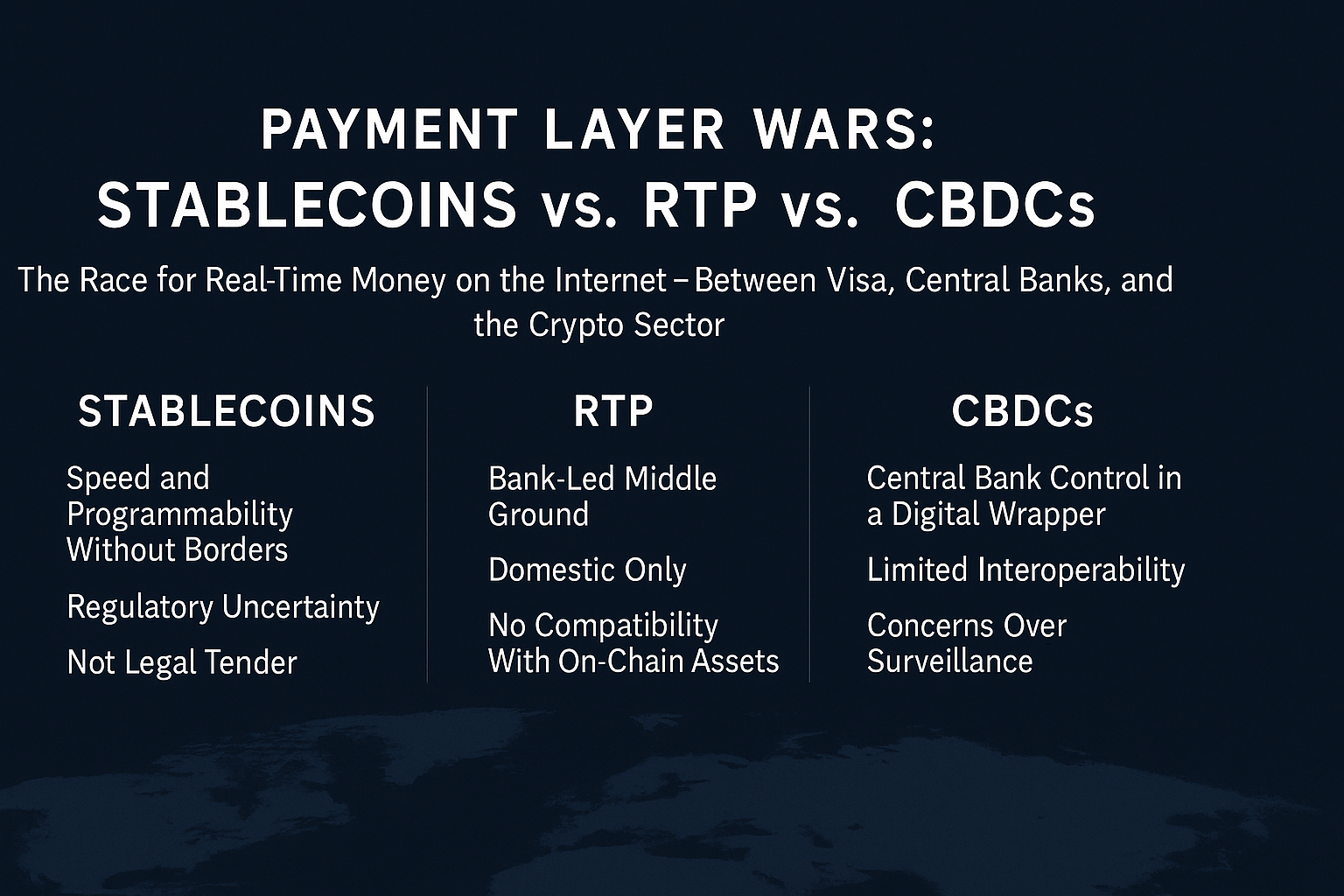 PAYMENT LAYER WARS:
STABLECOINS vs. RTP vs. CBDCs

The Race for Real-Time Money on the Internet – Between Visa, Central Banks, and the Crypto Sector

STABLECOINS

Speed and Programmability Without Borders

Regulatory Uncertainty

Not Legal Tender

RTP

Bank-Led Middle Ground

Domestic Only

No Compatibility With On-Chain Assets

CBDCs

Central Bank Control in a Digital Wrapper

Limited Interoperability

Concerns Over Surveillance